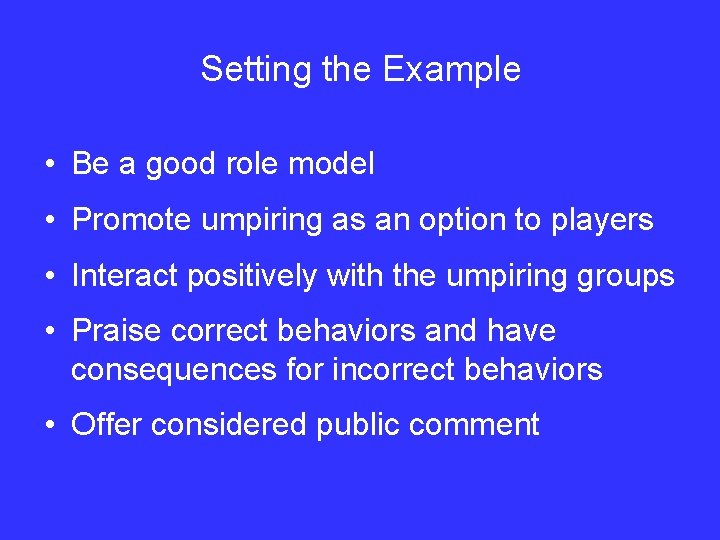 Setting the Example

• Be a good role model
• Promote umpiring as an option to players
• Interact positively with the umpiring groups
• Praise correct behaviors and have consequences for incorrect behaviors
• Offer considered public comment